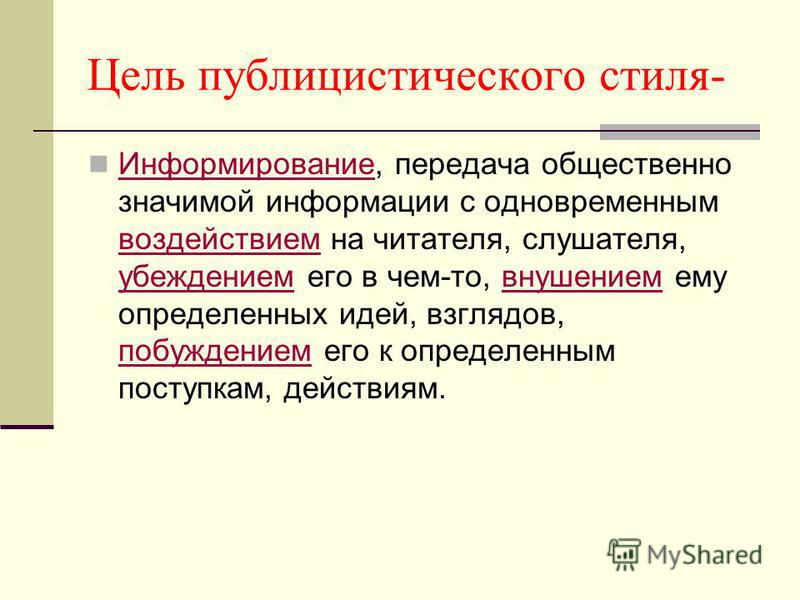 Цель публицистического стиля-

Информирование, передача общественно значимой информации с одновременным воздействием на читателя, слушателя, убеждением его в чем-то, внушением ему определенных идей, взглядов, побуждением его к определенным поступкам, действиям.

MyShared